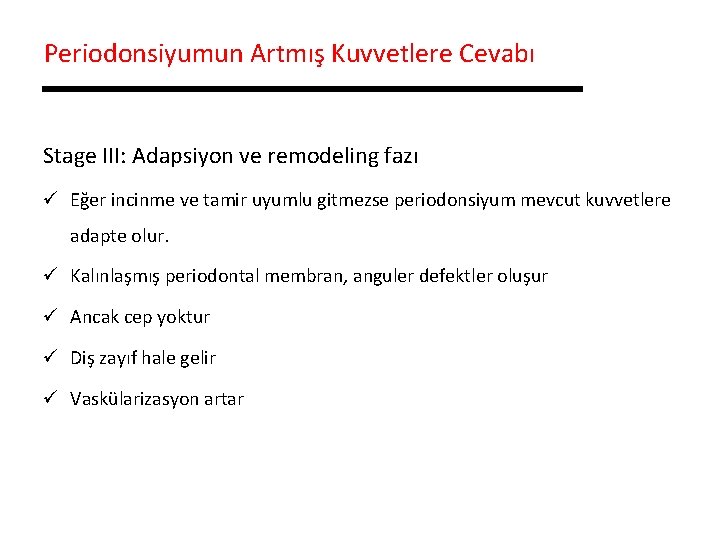 Periodonsiyumun Artmış Kuvvetlere Cevabı

Stage III: Adapsiyon ve remodeling fazı

✓ Eğer incinme ve tamir uyumlu gitmezse periodonsiyum mevcut kuvvetlere adapte olur.

✓ Kalınlaşmış periodontal membran, anguler defektler oluşur

✓ Ancak cep yoktur

✓ Diş zayıf hale gelir

✓ Vaskülarizasyon artar